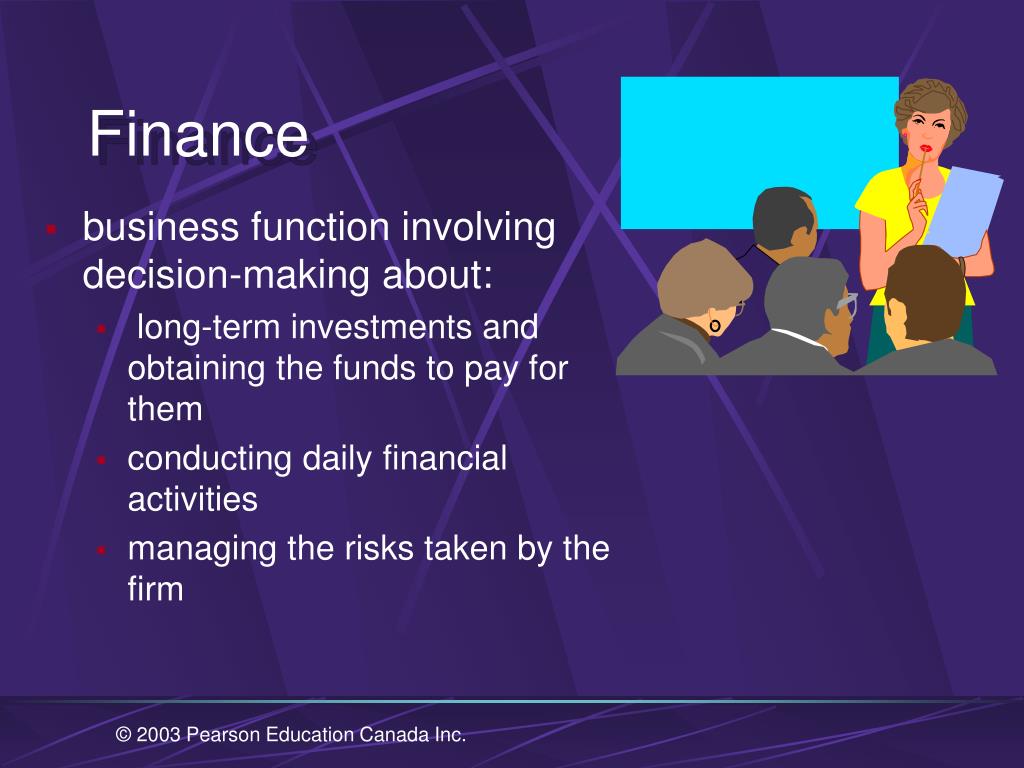 Finance

- business function involving decision-making about:
  - long-term investments and obtaining the funds to pay for them
  - conducting daily financial activities
  - managing the risks taken by the firm

© 2003 Pearson Education Canada Inc.